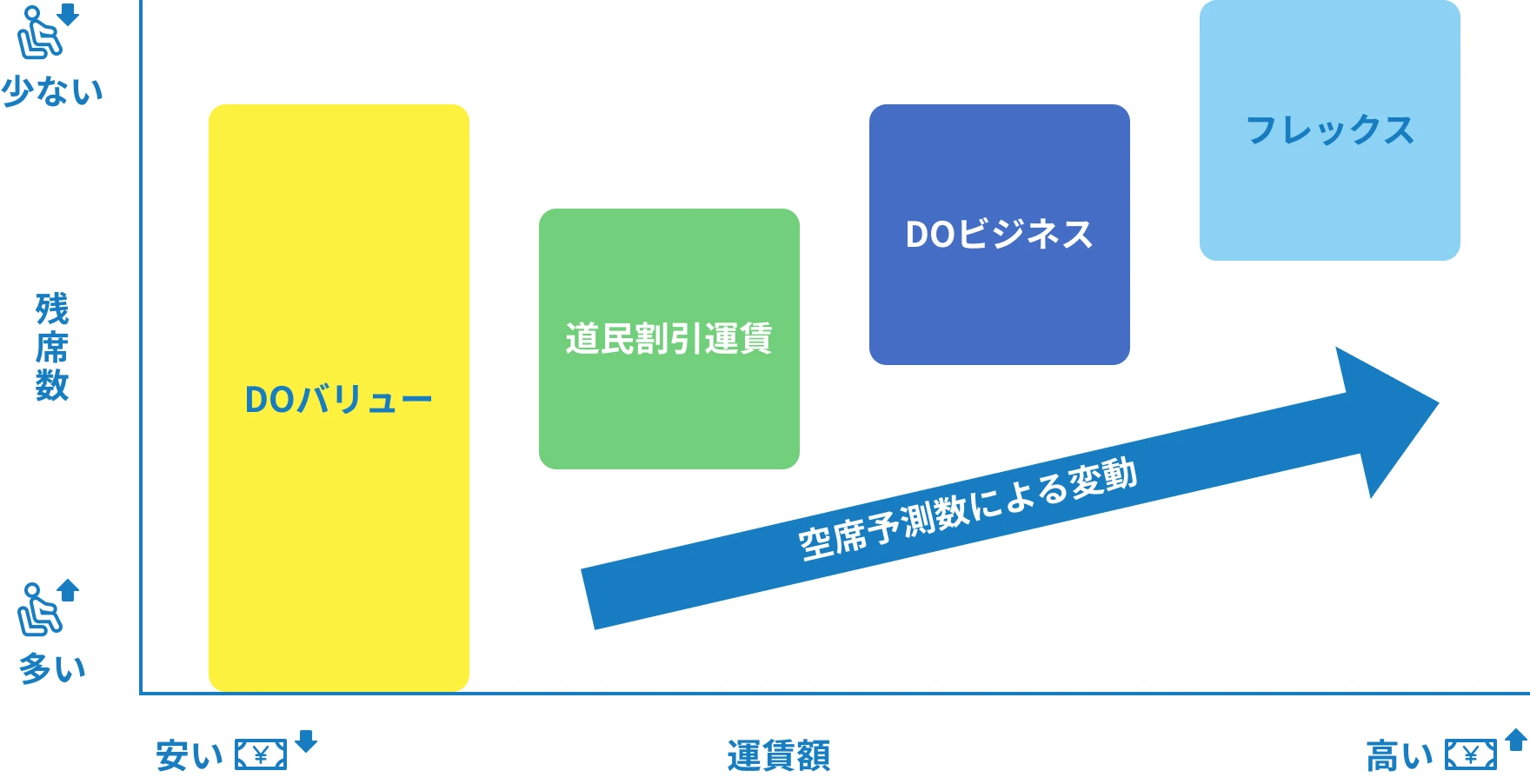 少ない

残席数

多い

DOバリュー

道民割引運賃

DOビジネス

フレックス

空席予測数による変動

安い ¥

運賃額

高い ¥